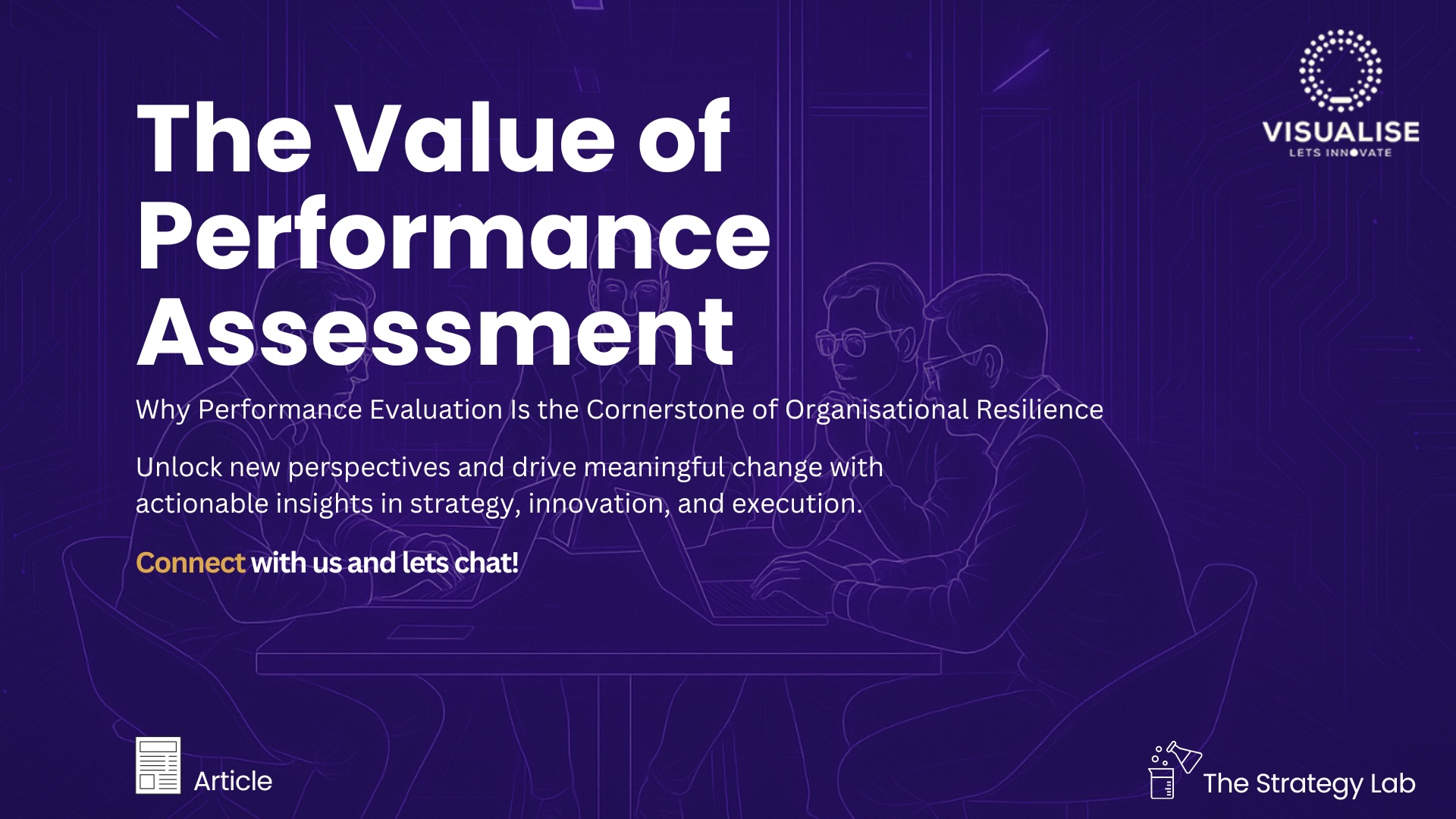 VISUALISE
LETS INNOVATE

The Value of Performance Assessment

Why Performance Evaluation Is the Cornerstone of Organisational Resilience

Unlock new perspectives and drive meaningful change with actionable insights in strategy, innovation, and execution.

Connect with us and lets chat!

Article

The Strategy Lab